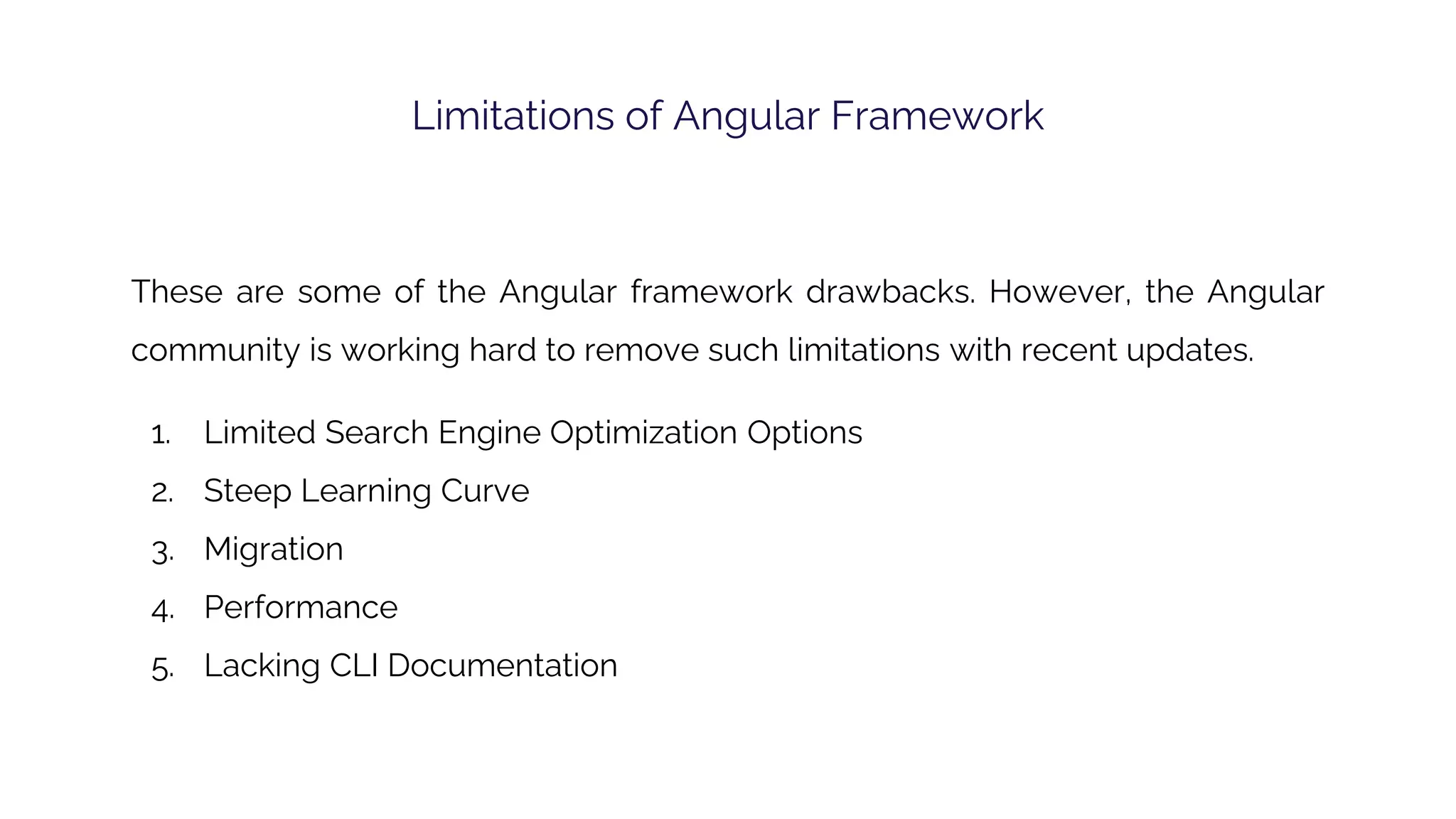 Limitations of Angular Framework

These are some of the Angular framework drawbacks. However, the Angular community is working hard to remove such limitations with recent updates.

1. Limited Search Engine Optimization Options
2. Steep Learning Curve
3. Migration
4. Performance
5. Lacking CLI Documentation